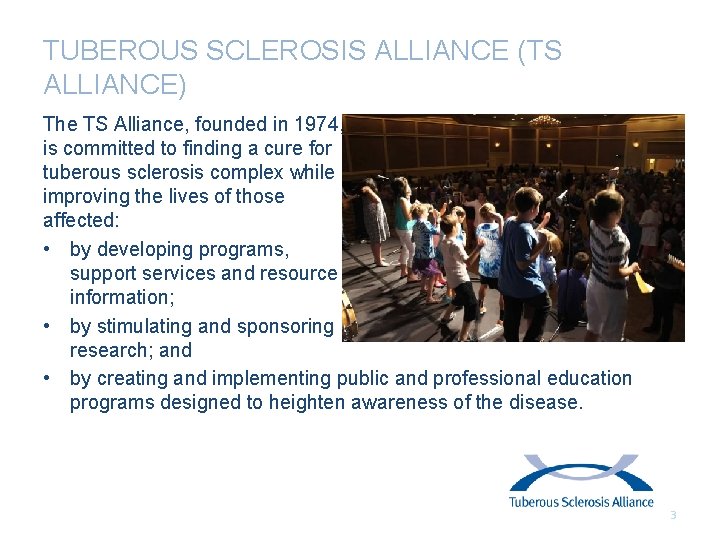 TUBEROUS SCLEROSIS ALLIANCE (TS ALLIANCE)

The TS Alliance, founded in 1974, is committed to finding a cure for tuberous sclerosis complex while improving the lives of those affected:

• by developing programs, support services and resource information;
• by stimulating and sponsoring research; and
• by creating and implementing public and professional education programs designed to heighten awareness of the disease.

Tuberous Sclerosis Alliance

3